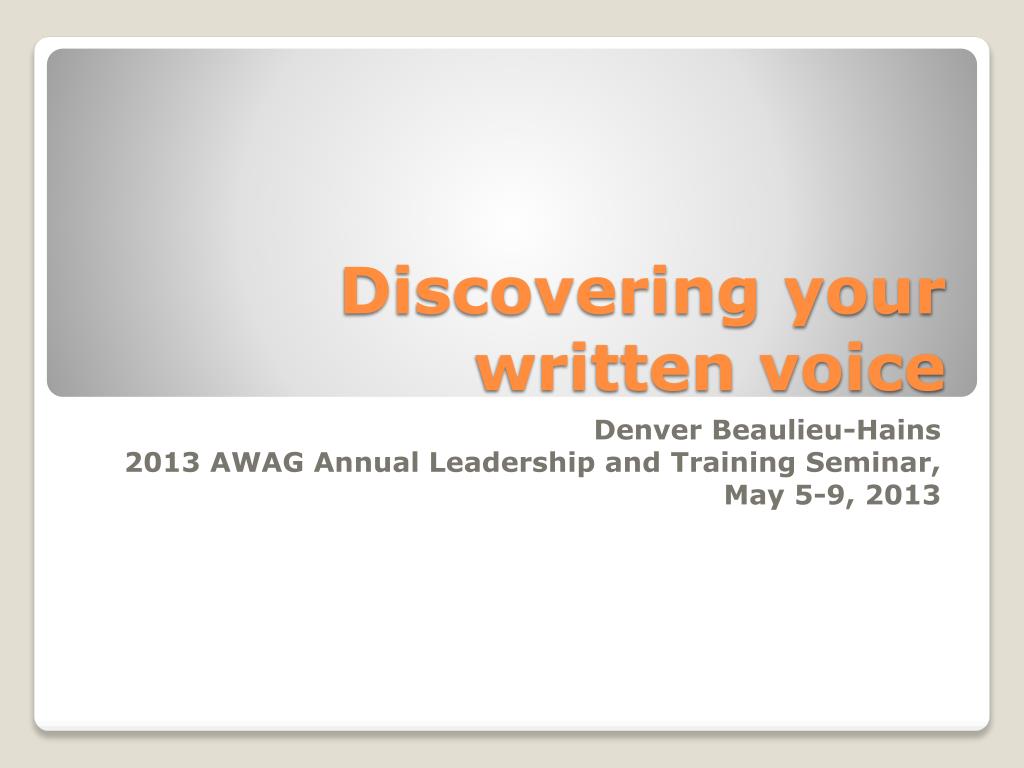 Discovering your written voice

Denver Beaulieu-Hains
2013 AWAG Annual Leadership and Training Seminar, May 5-9, 2013